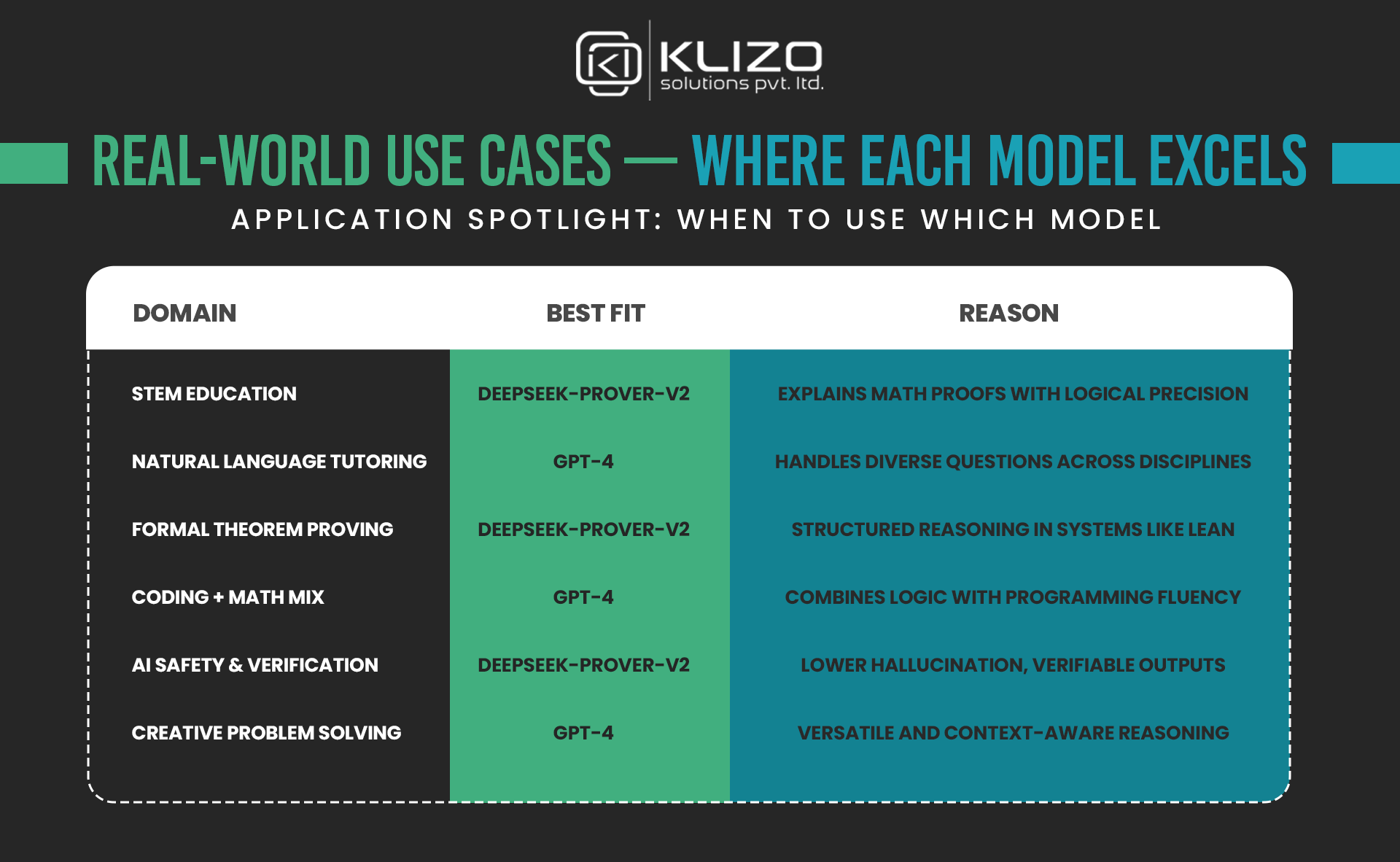 KLIZO
solutions pvt. ltd.

REAL-WORLD USE CASES — WHERE EACH MODEL EXCELS

APPLICATION SPOTLIGHT: WHEN TO USE WHICH MODEL

| DOMAIN | BEST FIT | REASON |
|---|---|---|
| STEM EDUCATION | DEEPSEEK-PROVER-V2 | EXPLAINS MATH PROOFS WITH LOGICAL PRECISION |
| NATURAL LANGUAGE TUTORING | GPT-4 | HANDLES DIVERSE QUESTIONS ACROSS DISCIPLINES |
| FORMAL THEOREM PROVING | DEEPSEEK-PROVER-V2 | STRUCTURED REASONING IN SYSTEMS LIKE LEAN |
| CODING + MATH MIX | GPT-4 | COMBINES LOGIC WITH PROGRAMMING FLUENCY |
| AI SAFETY & VERIFICATION | DEEPSEEK-PROVER-V2 | LOWER HALLUCINATION, VERIFIABLE OUTPUTS |
| CREATIVE PROBLEM SOLVING | GPT-4 | VERSATILE AND CONTEXT-AWARE REASONING |